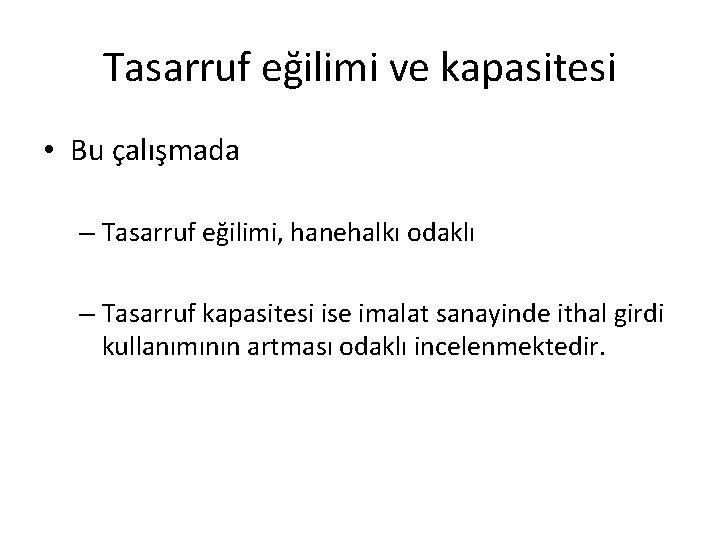 Tasarruf eğilimi ve kapasitesi

• Bu çalışmada

– Tasarruf eğilimi, hanehalkı odaklı

– Tasarruf kapasitesi ise imalat sanayinde ithal girdi kullanımının artması odaklı incelenmektedir.